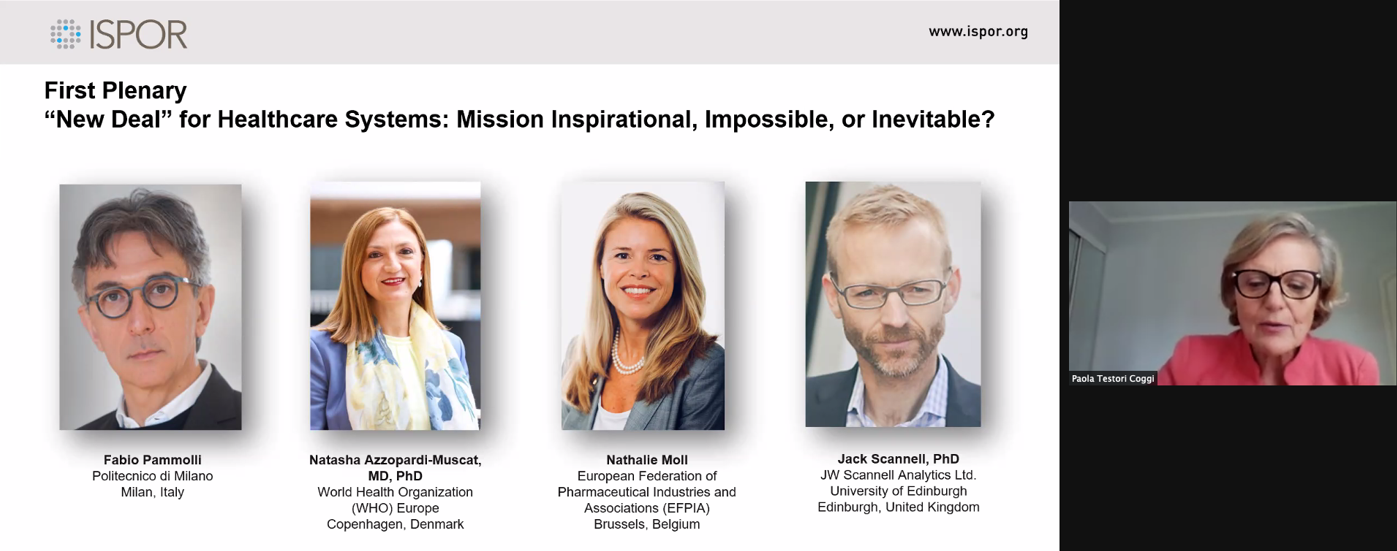 ISPOR

www.ispor.org

First Plenary
“New Deal” for Healthcare Systems: Mission Inspirational, Impossible, or Inevitable?

Fabio Pammolli
Politecnico di Milano
Milan, Italy

Natasha Azzopardi-Muscat, MD, PhD
World Health Organization (WHO) Europe
Copenhagen, Denmark

Nathalie Moll
European Federation of Pharmaceutical Industries and Associations (EFPIA)
Brussels, Belgium

Jack Scannell, PhD
JW Scannell Analytics Ltd.
University of Edinburgh
Edinburgh, United Kingdom

Paola Testori Coggi